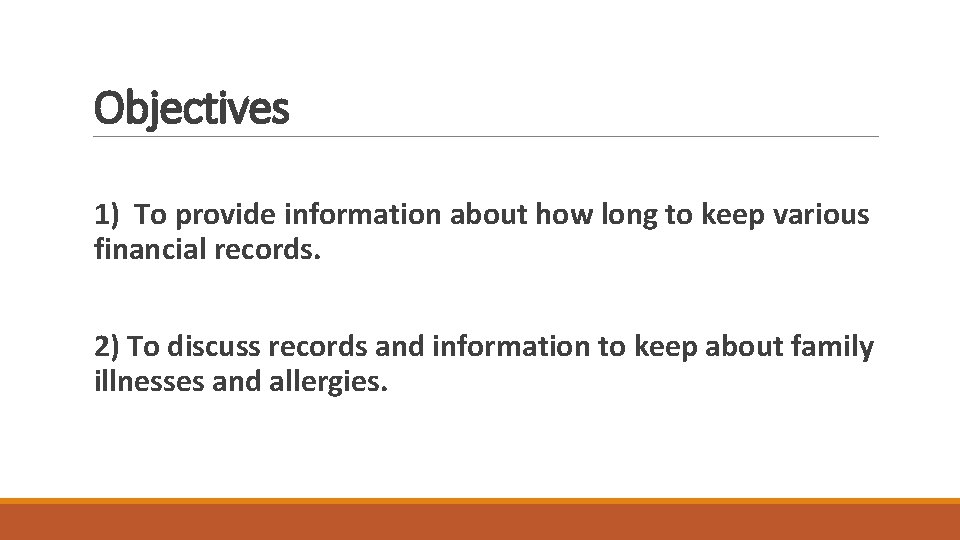 Objectives

1) To provide information about how long to keep various financial records.

2) To discuss records and information to keep about family illnesses and allergies.